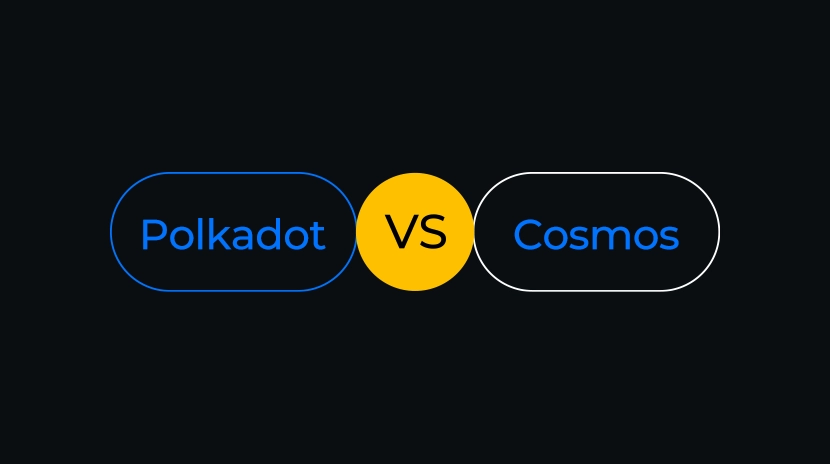 Polkadot VS Cosmos